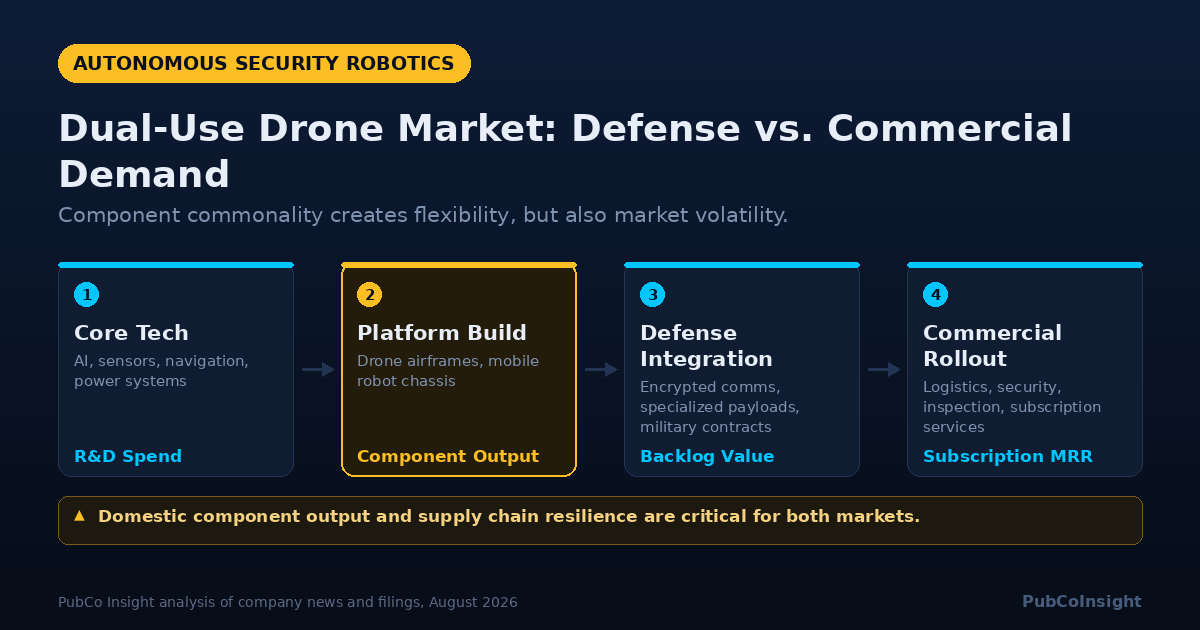 AUTONOMOUS SECURITY ROBOTICS

Dual-Use Drone Market: Defense vs. Commercial Demand

Component commonality creates flexibility, but also market volatility.

1
Core Tech
AI, sensors, navigation, power systems
R&D Spend

2
Platform Build
Drone airframes, mobile robot chassis
Component Output

3
Defense Integration
Encrypted comms, specialized payloads, military contracts
Backlog Value

4
Commercial Rollout
Logistics, security, inspection, subscription services
Subscription MRR

▲ Domestic component output and supply chain resilience are critical for both markets.

PubCo Insight analysis of company news and filings, August 2026

PubCoInsight